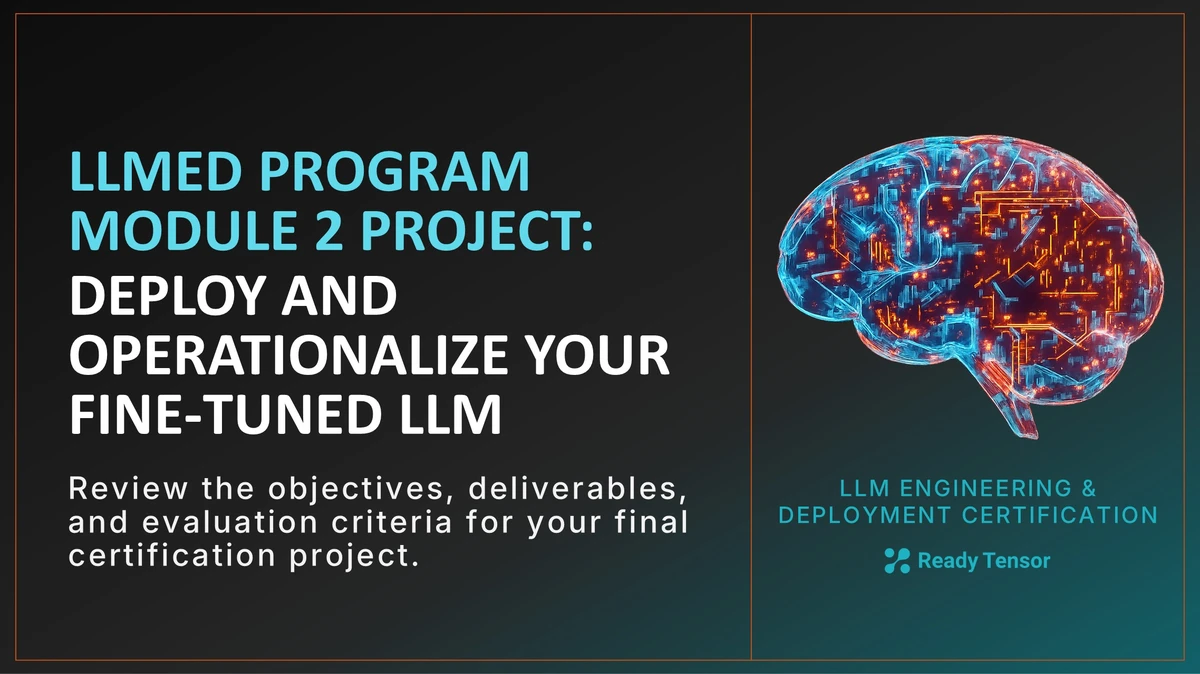 LLMED PROGRAM MODULE 2 PROJECT:
DEPLOY AND OPERATIONALIZE YOUR FINE-TUNED LLM

Review the objectives, deliverables, and evaluation criteria for your final certification project.

LLM ENGINEERING & DEPLOYMENT CERTIFICATION

Ready Tensor